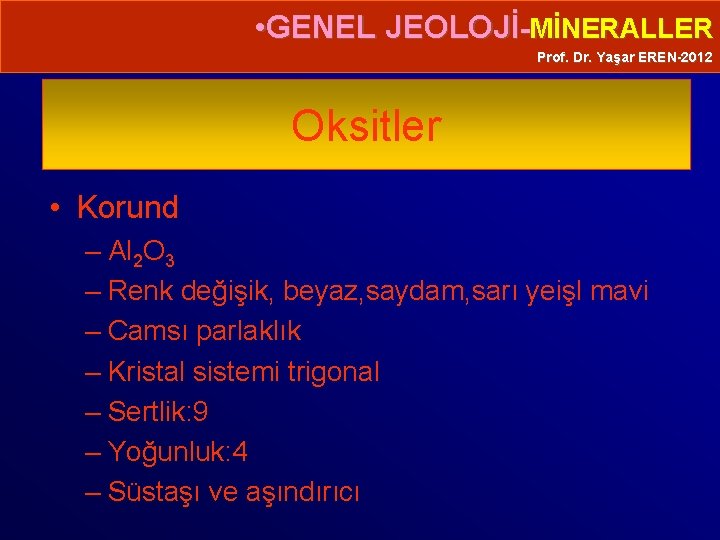 •GENEL JEOLOJİ-MİNERALLER
Prof. Dr. Yaşar EREN-2012

Oksitler

• Korund
– $Al_2O_3$
– Renk değişik, beyaz,saydam,sarı yeişl mavi
– Camsı parlaklık
– Kristal sistemi trigonal
– Sertlik:9
– Yoğunluk:4
– Süstaşı ve aşındırıcı